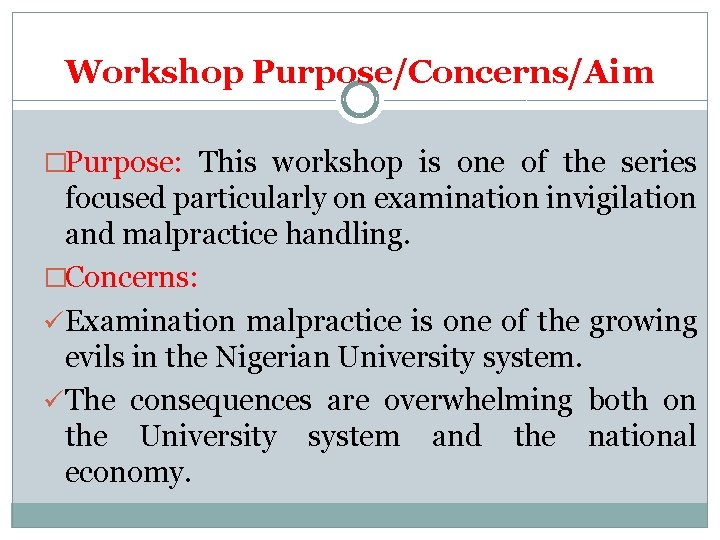 Workshop Purpose/Concerns/Aim

□Purpose: This workshop is one of the series focused particularly on examination invigilation and malpractice handling.

□Concerns:

✓Examination malpractice is one of the growing evils in the Nigerian University system.

✓The consequences are overwhelming both on the University system and the national economy.